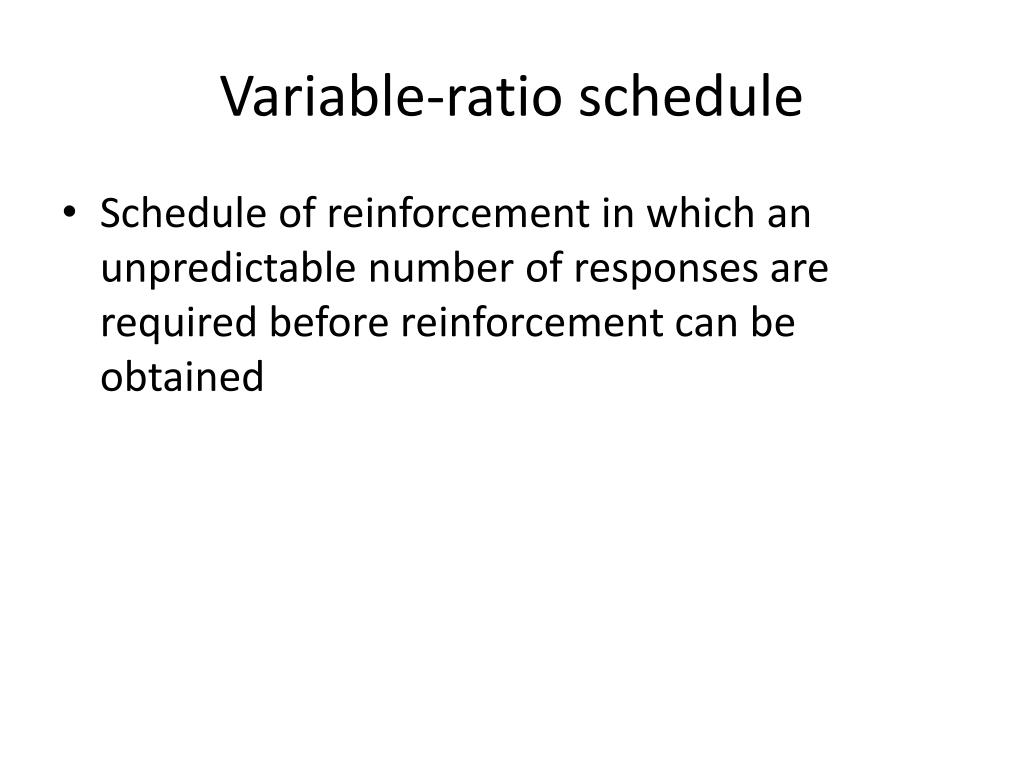 Variable-ratio schedule

• Schedule of reinforcement in which an unpredictable number of responses are required before reinforcement can be obtained